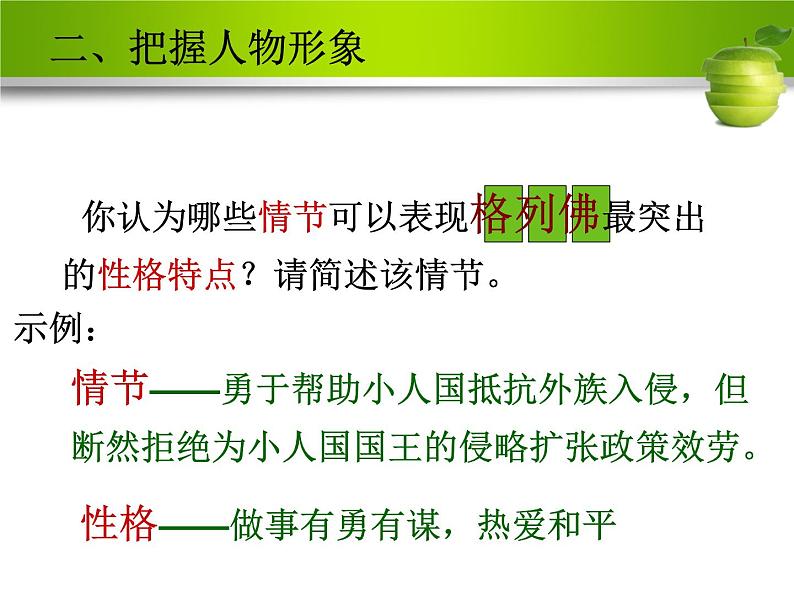 二、把握人物形象

你认为哪些情节可以表现格列佛最突出的性格特点？请简述该情节。

示例：

情节——勇于帮助小人国抵抗外族入侵，但断然拒绝为小人国国王的侵略扩张政策效劳。

性格——做事有勇有谋，热爱和平